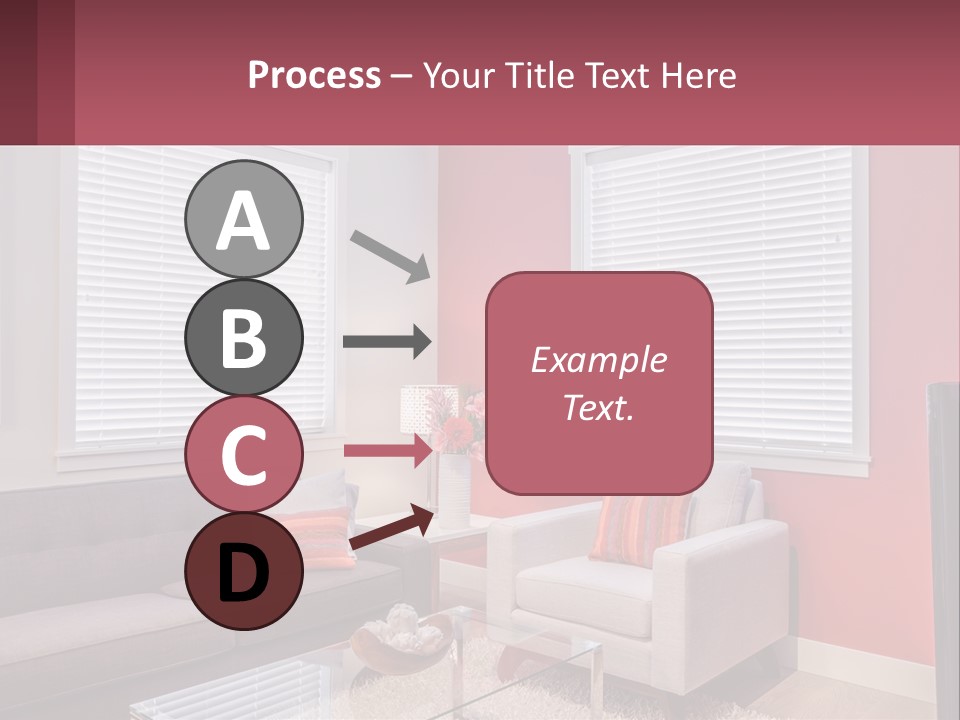 Process – Your Title Text Here

A

B

C

D

Example Text.